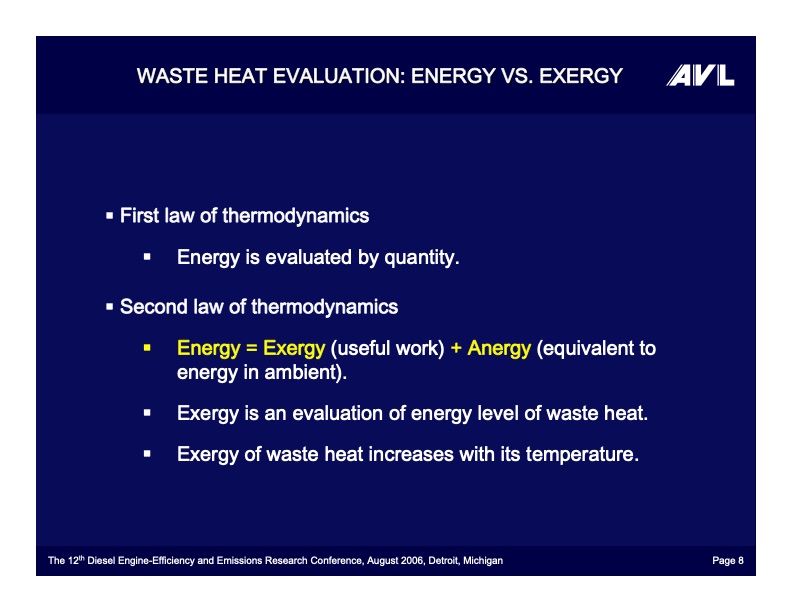 WASTE HEAT EVALUATION: ENERGY VS. EXERGY

AVL

▪ First law of thermodynamics

▪ Energy is evaluated by quantity.

▪ Second law of thermodynamics

▪ Energy = Exergy (useful work) + Anergy (equivalent to energy in ambient).

▪ Exergy is an evaluation of energy level of waste heat.

▪ Exergy of waste heat increases with its temperature.

The 12$^{th}$ Diesel Engine-Efficiency and Emissions Research Conference, August 2006, Detroit, Michigan

Page 8